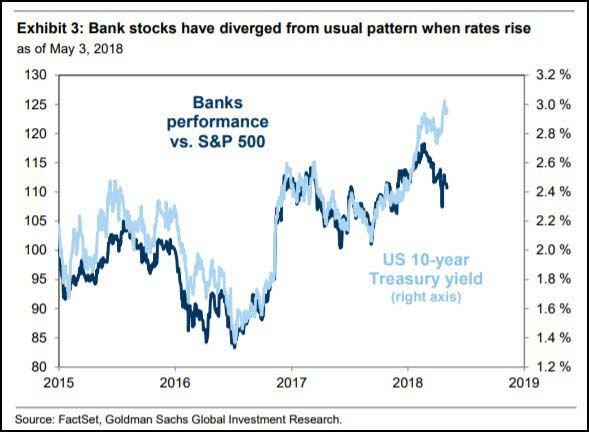 Exhibit 3: Bank stocks have diverged from usual pattern when rates rise
as of May 3, 2018

130
125
120
115
110
105
100
95
90
85
80

3.2 %
3.0 %
2.8 %
2.6 %
2.4 %
2.2 %
2.0 %
1.8 %
1.6 %
1.4 %
1.2 %

Banks performance vs. S&P 500

US 10-year Treasury yield (right axis)

2015
2016
2017
2018
2019

Source: FactSet, Goldman Sachs Global Investment Research.